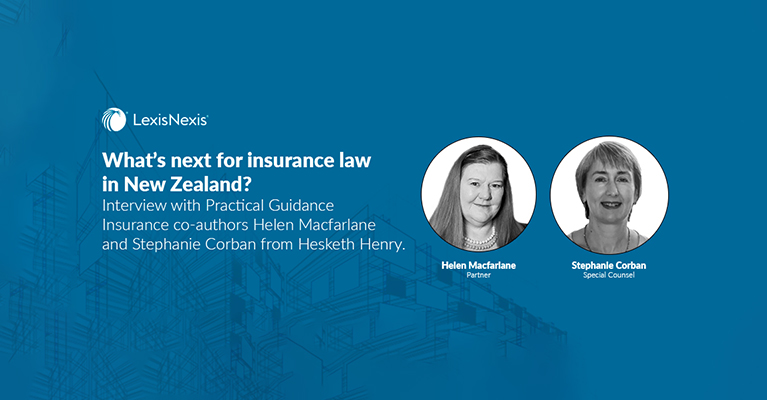 LexisNexis

What's next for insurance law in New Zealand?

Interview with Practical Guidance Insurance co-authors Helen Macfarlane and Stephanie Corban from Hesketh Henry.

Helen Macfarlane
Partner

Stephanie Corban
Special Counsel